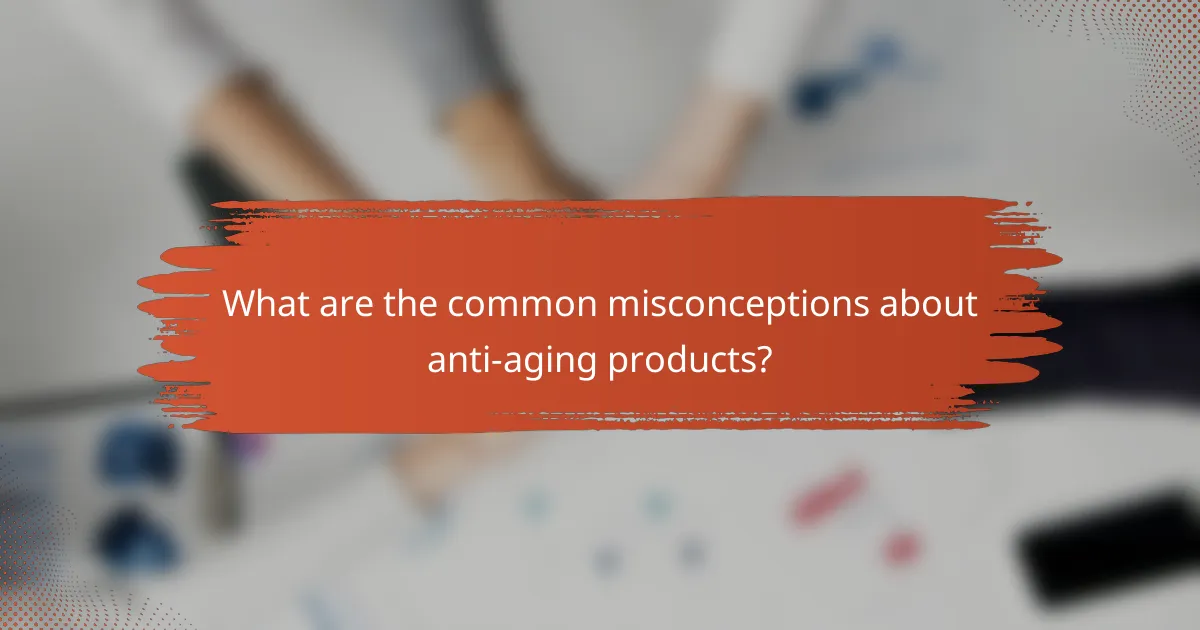 What are the common misconceptions about anti-aging products?